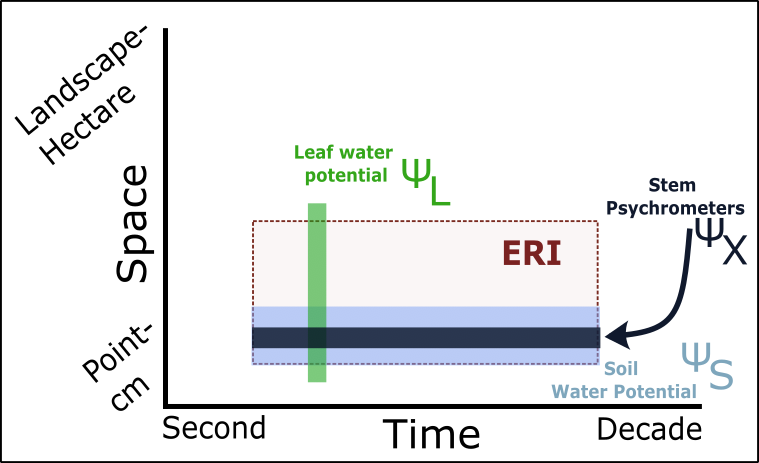 Landscape-Hectare

Space

Point-cm

Leaf water potential $\Psi_L$

Stem Psychrometers $\Psi_X$

ERI

Soil Water Potential $\Psi_S$

Second

Time

Decade